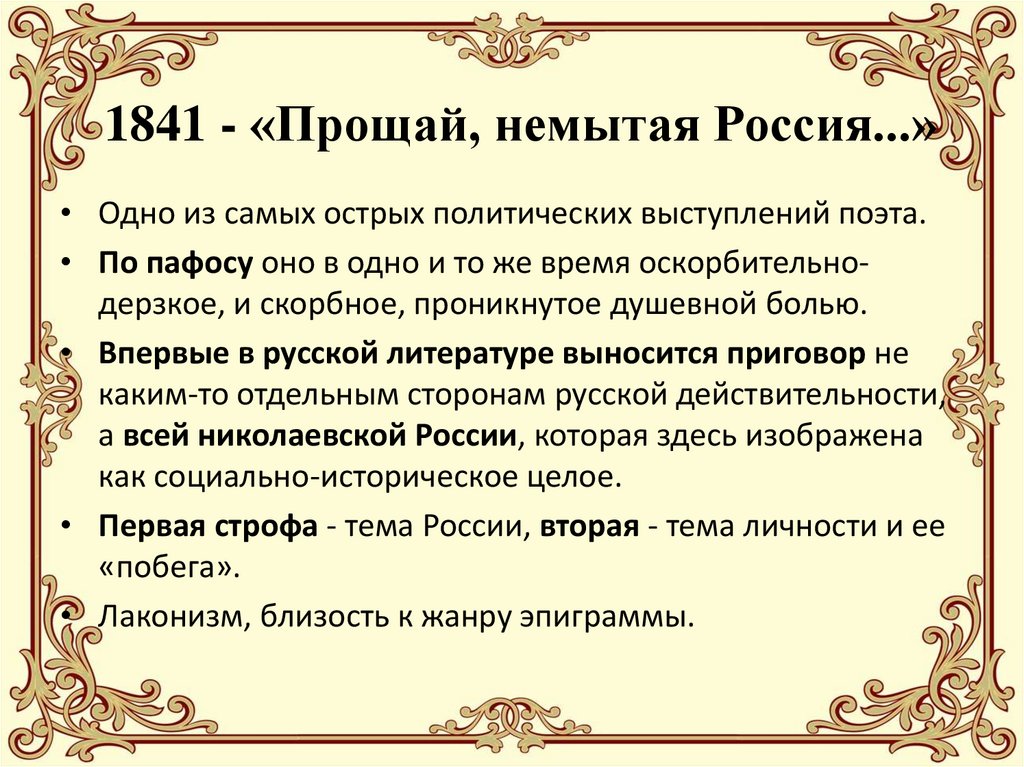 1841 - «Прощай, немытая Россия...»

• Одно из самых острых политических выступлений поэта.

• По пафосу оно в одно и то же время оскорбительно-дерзкое, и скорбное, проникнутое душевной болью.

• Впервые в русской литературе выносится приговор не каким-то отдельным сторонам русской действительности, а всей николаевской России, которая здесь изображена как социально-историческое целое.

• Первая строфа - тема России, вторая - тема личности и ее «побега».

• Лаконизм, близость к жанру эпиграммы.